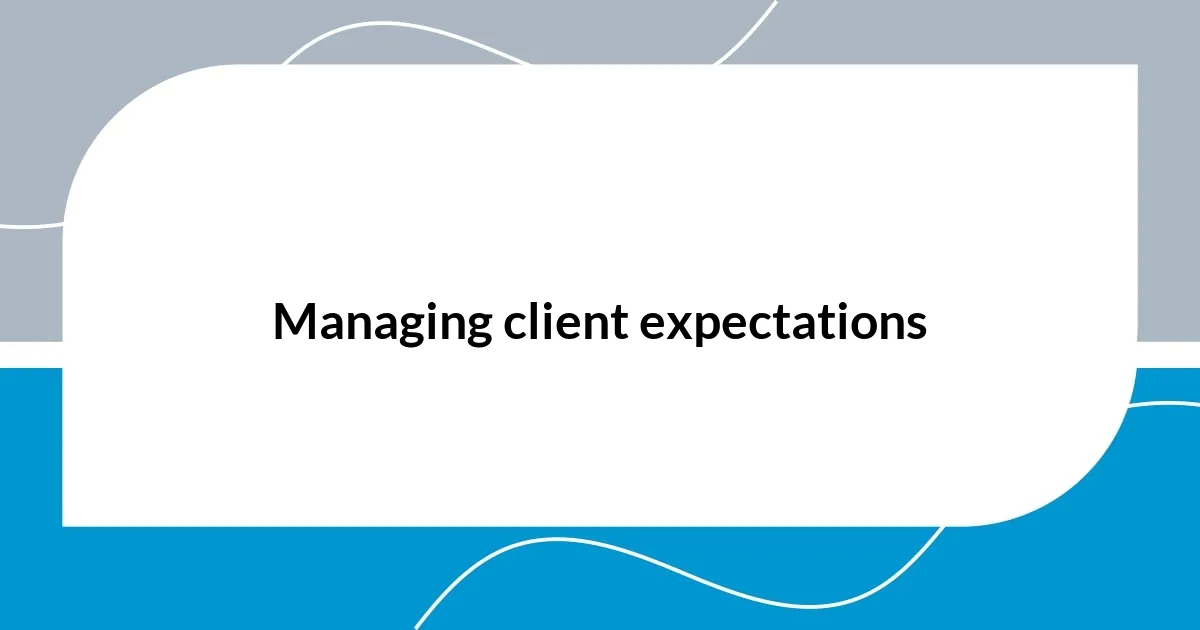 Managing client expectations